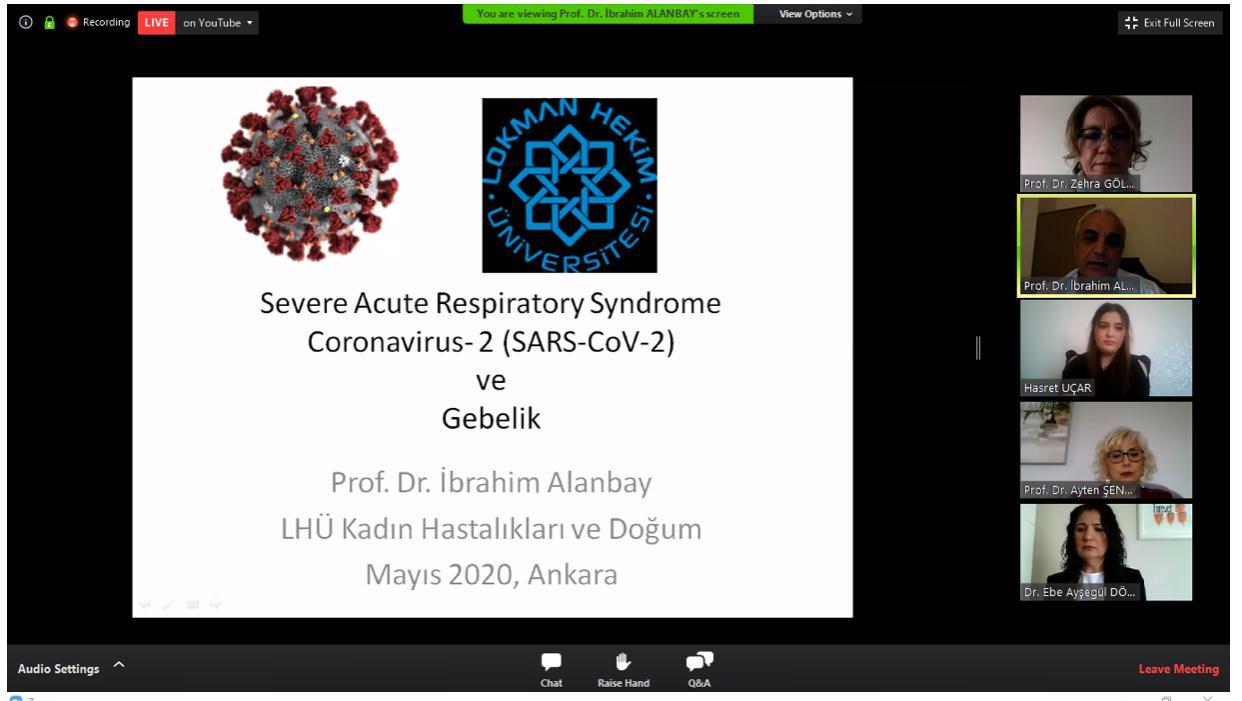 Recording LIVE on YouTube

You are viewing Prof. Dr. İbrahim ALANBAY's screen

View Options

Exit Full Screen

LOKMAN HEKİM ÜNİVERSİTESİ

Severe Acute Respiratory Syndrome Coronavirus- 2 (SARS-CoV-2)
ve
Gebelik

Prof. Dr. İbrahim Alanbay
LHÜ Kadın Hastalıkları ve Doğum
Mayıs 2020, Ankara

Prof. Dr. Zehra GÖL...

Prof. Dr. İbrahim AL...

Hasret UÇAR

Prof. Dr. Ayten ŞEN...

Dr. Ebe Ayşegül DÖ...

Audio Settings

Chat

Raise Hand

Q&A

Leave Meeting